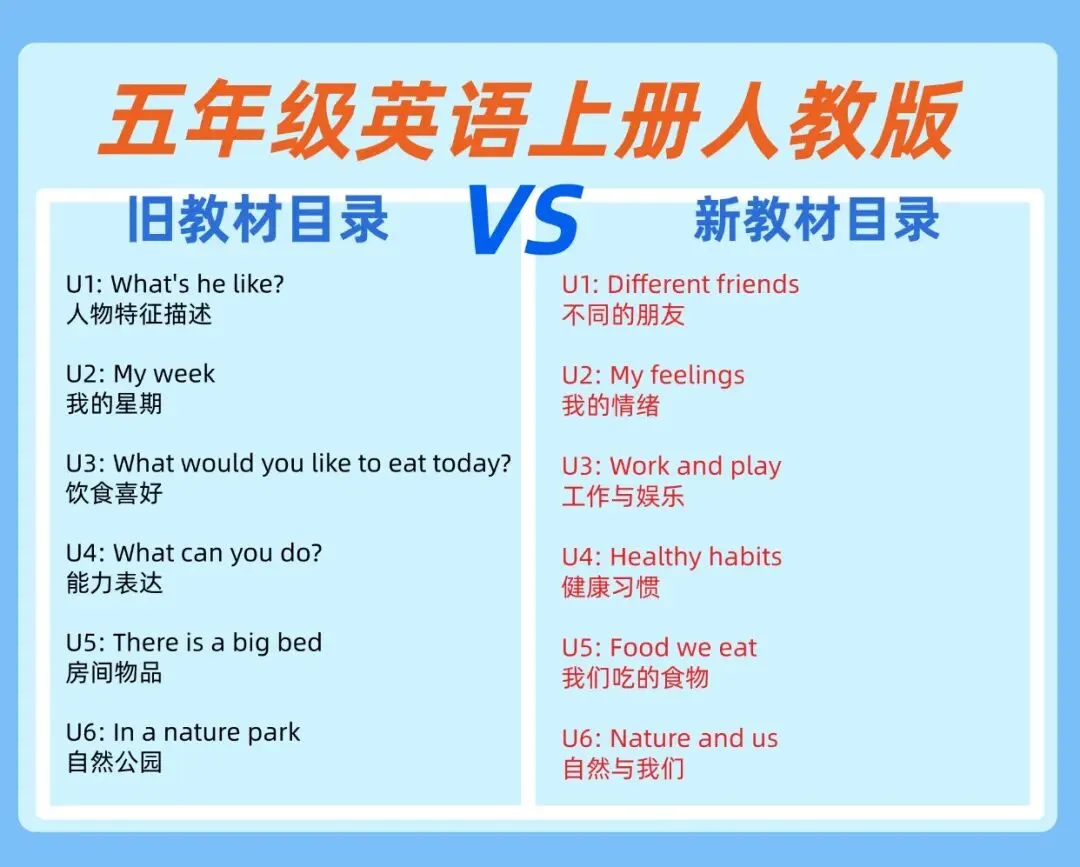 五年级英语上册人教版

旧教材目录 VS 新教材目录

U1: What's he like?
人物特征描述

U2: My week
我的星期

U3: What would you like to eat today?
饮食喜好

U4: What can you do?
能力表达

U5: There is a big bed
房间物品

U6: In a nature park
自然公园

U1: Different friends
不同的朋友

U2: My feelings
我的情绪

U3: Work and play
工作与娱乐

U4: Healthy habits
健康习惯

U5: Food we eat
我们吃的食物

U6: Nature and us
自然与我们